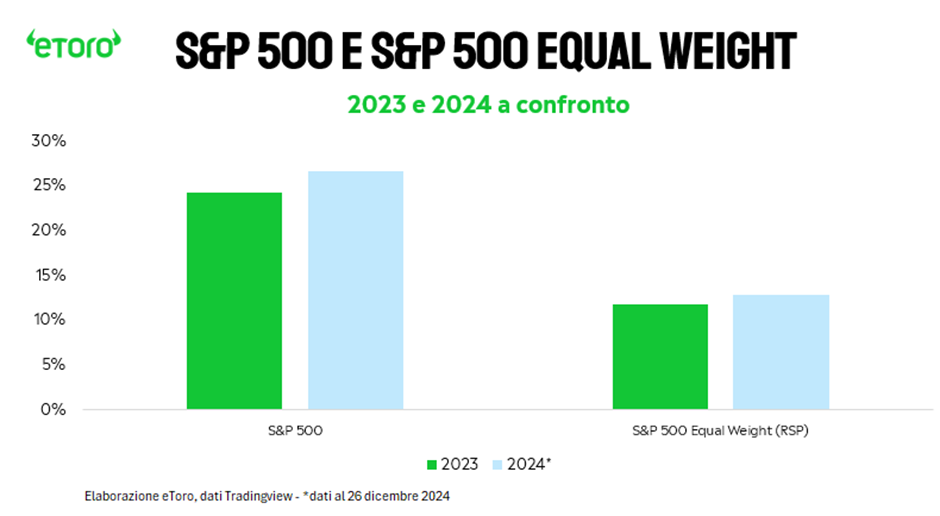 eToro

S&P 500 E S&P 500 EQUAL WEIGHT

2023 e 2024 a confronto

30%
25%
20%
15%
10%
5%
0%

S&P 500

S&P 500 Equal Weight (RSP)

2023 2024*

Elaborazione eToro, dati Tradingview - *dati al 26 dicembre 2024